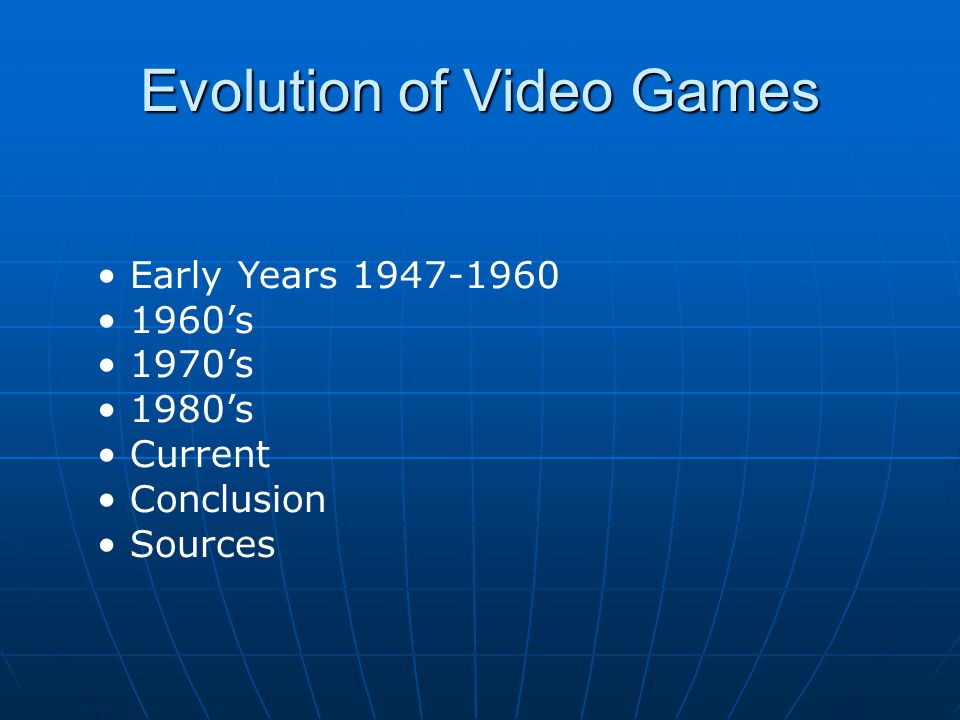 Evolution of Video Games

• Early Years 1947-1960
• 1960’s
• 1970’s
• 1980’s
• Current
• Conclusion
• Sources